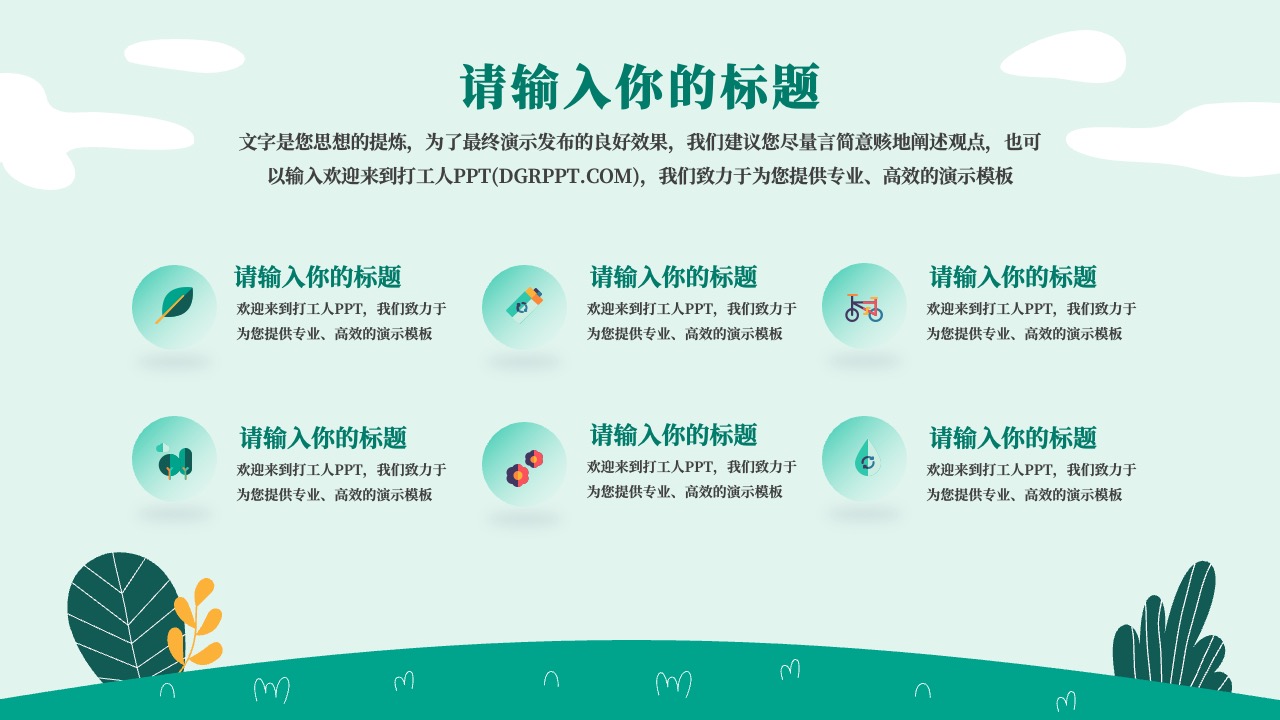 请输入你的标题

文字是您思想的提炼，为了最终演示发布的良好效果，我们建议您尽量言简意赅地阐述观点，也可以输入欢迎来到打工人PPT(DGRPPT.COM)，我们致力于为您提供专业、高效的演示模板

请输入你的标题
欢迎来到打工人PPT，我们致力于为您提供专业、高效的演示模板

请输入你的标题
欢迎来到打工人PPT，我们致力于为您提供专业、高效的演示模板

请输入你的标题
欢迎来到打工人PPT，我们致力于为您提供专业、高效的演示模板

请输入你的标题
欢迎来到打工人PPT，我们致力于为您提供专业、高效的演示模板

请输入你的标题
欢迎来到打工人PPT，我们致力于为您提供专业、高效的演示模板

请输入你的标题
欢迎来到打工人PPT，我们致力于为您提供专业、高效的演示模板